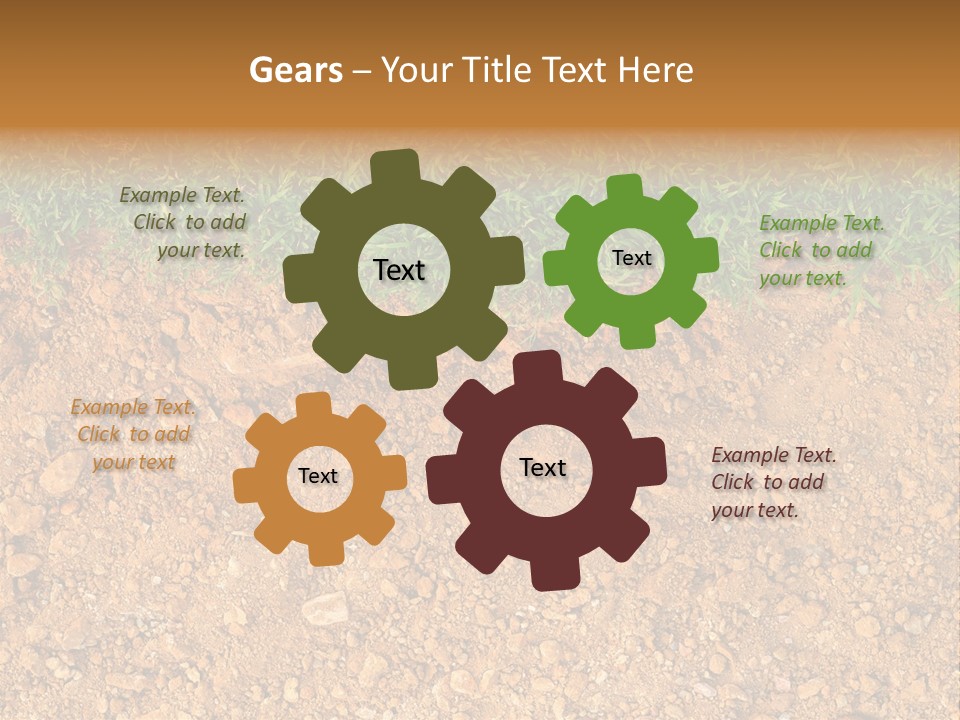 Gears – Your Title Text Here

Example Text. Click to add your text.

Text

Text

Example Text. Click to add your text.

Example Text. Click to add your text

Text

Text

Example Text. Click to add your text.